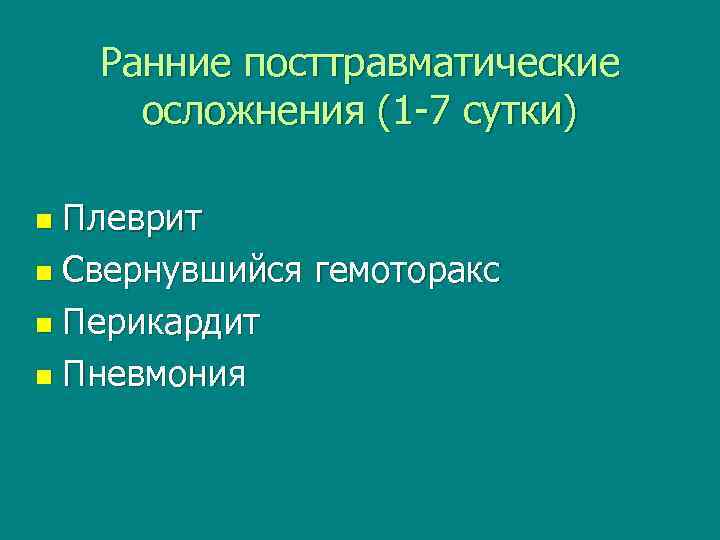 Ранние посттравматические осложнения (1-7 сутки)

Плеврит
Свернувшийся гемоторакс
Перикардит
Пневмония